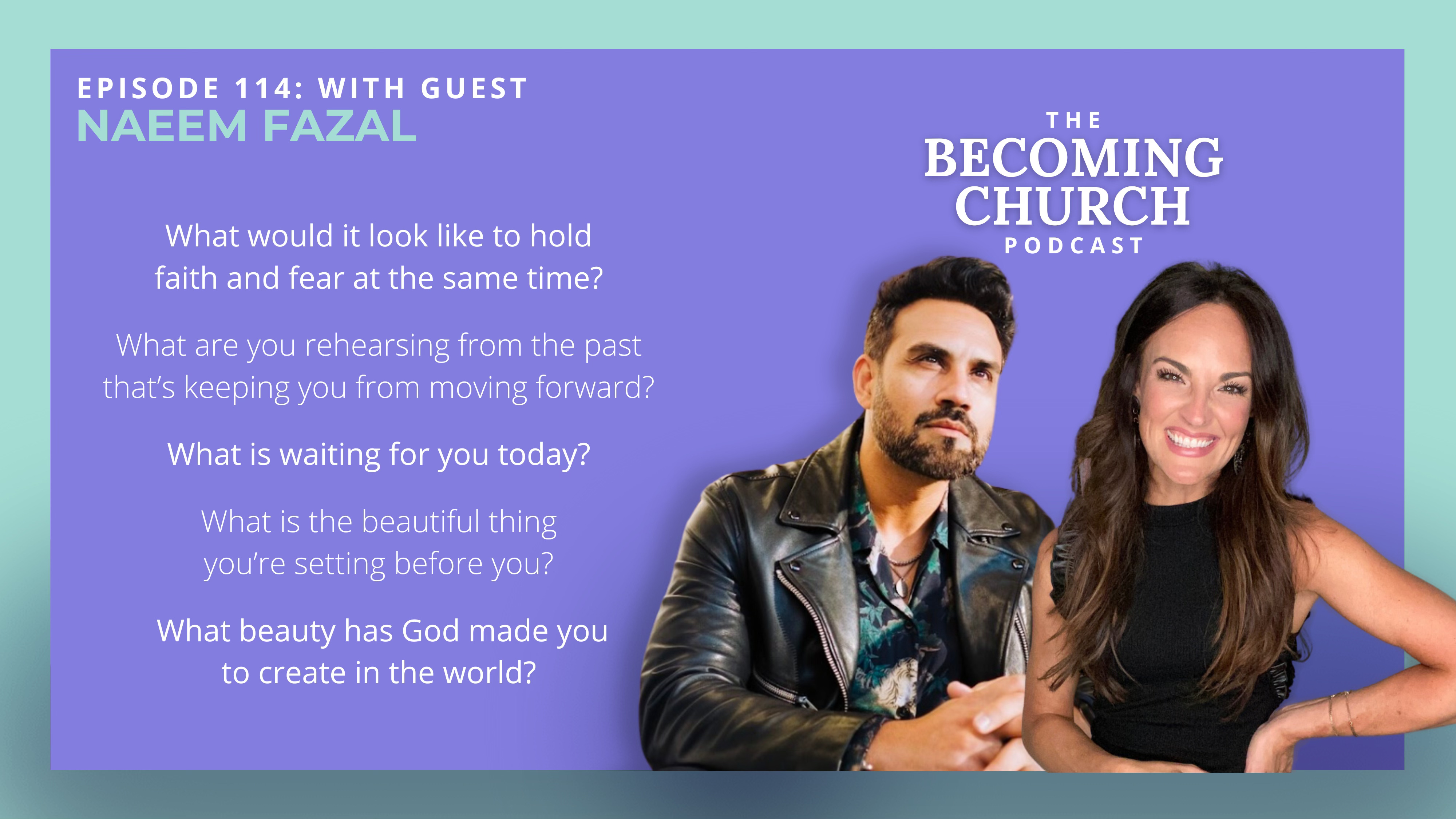 EPISODE 114: WITH GUEST
NAEEM FAZAL

What would it look like to hold faith and fear at the same time?

What are you rehearsing from the past that's keeping you from moving forward?

What is waiting for you today?

What is the beautiful thing you're setting before you?

What beauty has God made you to create in the world?

THE
BECOMING
CHURCH
PODCAST